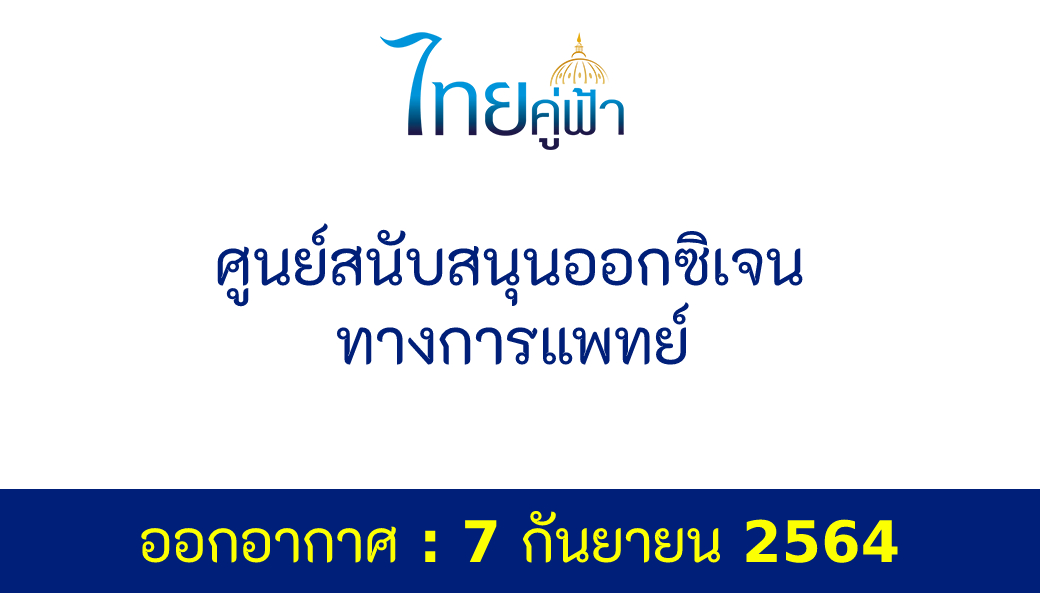 ไทยคู่ฟ้า

ศูนย์สนับสนุนออกซิเจนทางการแพทย์

ออกอากาศ : 7 กันยายน 2564